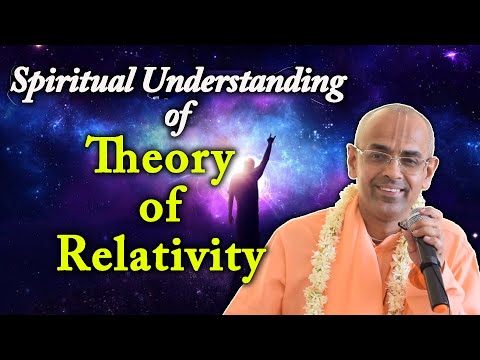 Spiritual Understanding of Theory of Relativity